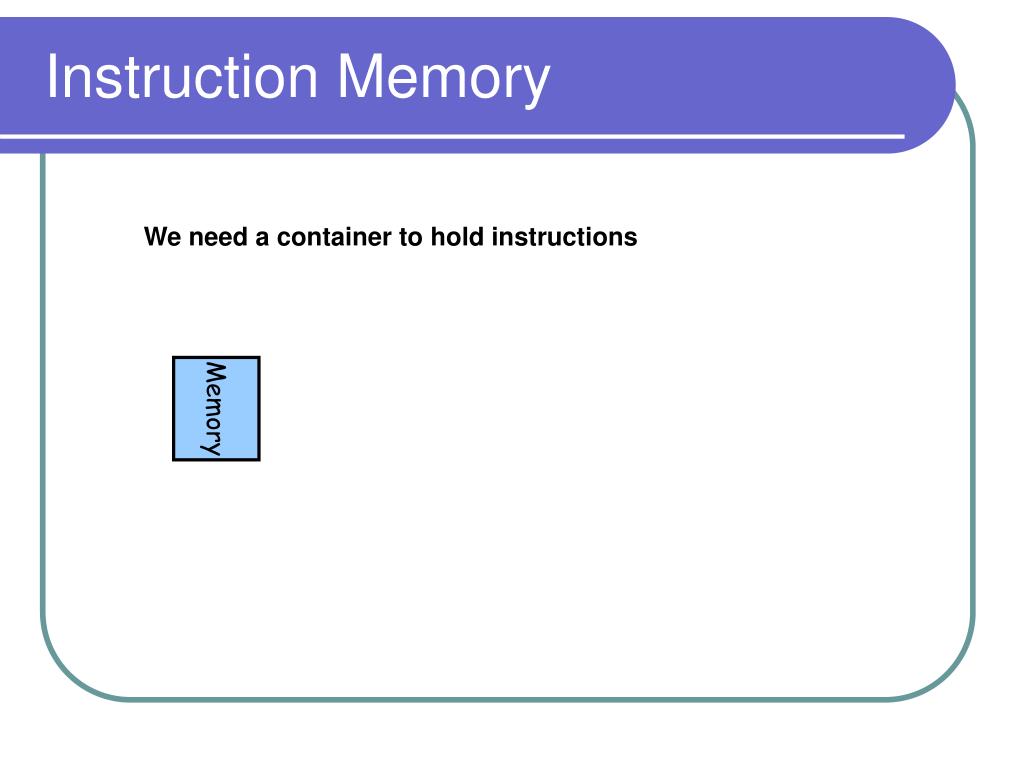 Instruction Memory

We need a container to hold instructions

Memory